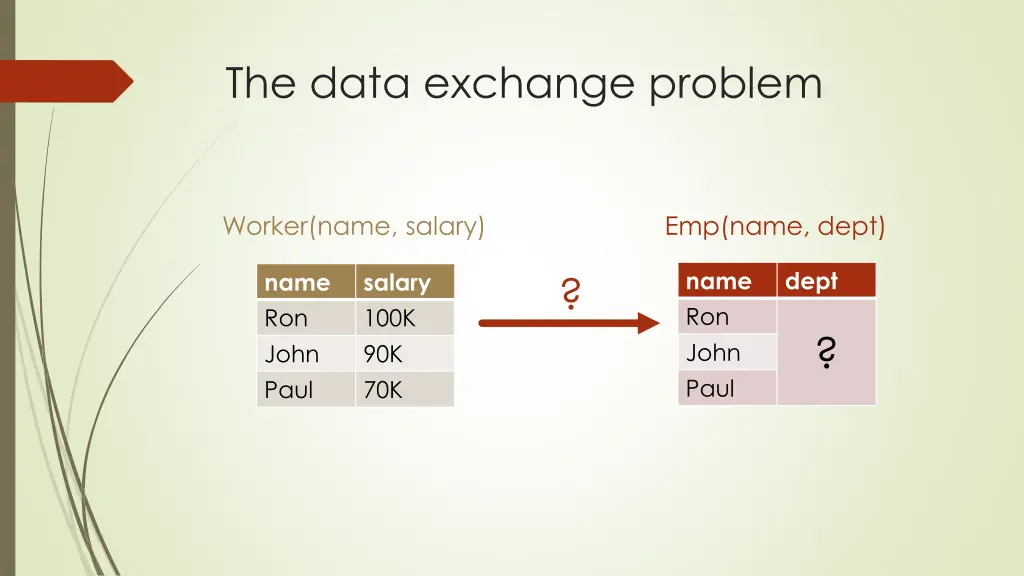 The data exchange problem

Worker(name, salary)

| name | salary |
|---|---|
| Ron | 100K |
| John | 90K |
| Paul | 70K |

?

Emp(name, dept)

| name | dept |
|---|---|
| Ron | ? |
| John | |
| Paul | |